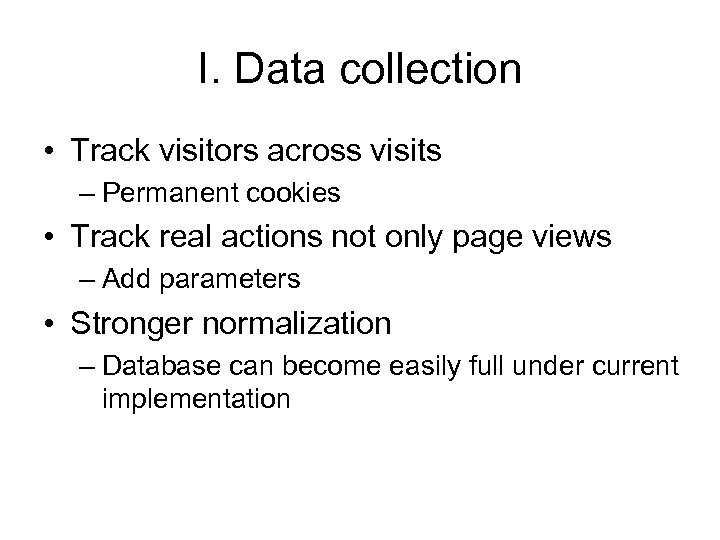 I. Data collection

• Track visitors across visits
– Permanent cookies

• Track real actions not only page views
– Add parameters

• Stronger normalization
– Database can become easily full under current implementation